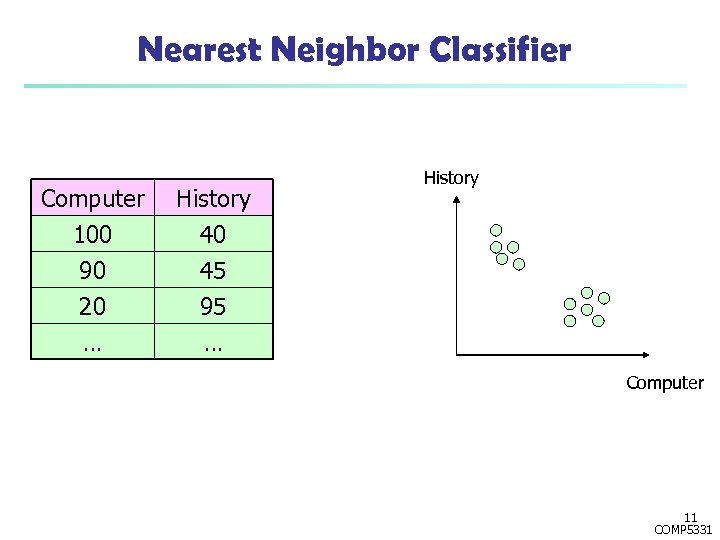 Nearest Neighbor Classifier

| Computer | History |
|---|---|
| 100 | 40 |
| 90 | 45 |
| 20 | 95 |
| ... | ... |

History

Computer

11
COMP5331